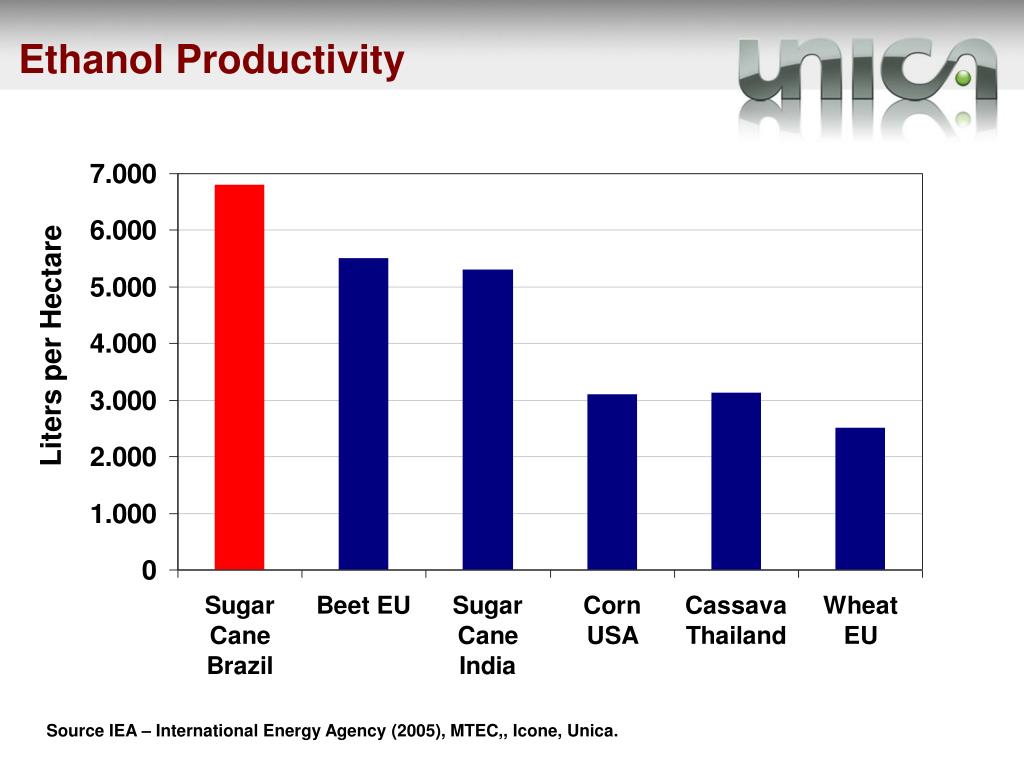 Ethanol Productivity

unica

Liters per Hectare

7.000
6.000
5.000
4.000
3.000
2.000
1.000
0

Sugar Cane Brazil
Beet EU
Sugar Cane India
Corn USA
Cassava Thailand
Wheat EU

Source IEA – International Energy Agency (2005), MTEC,, Icone, Unica.